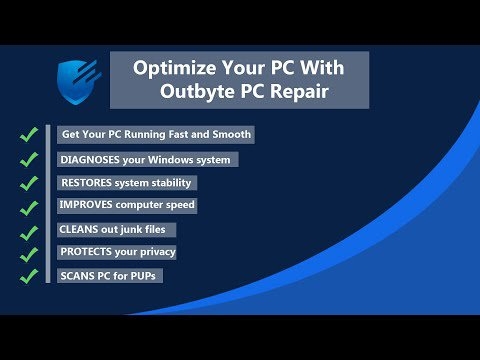 Optimize Your PC With Outbyte PC Repair

Get Your PC Running Fast and Smooth

DIAGNOSES your Windows system

RESTORES system stability

IMPROVES computer speed

CLEANS out junk files

PROTECTS your privacy

SCANS PC for PUPs